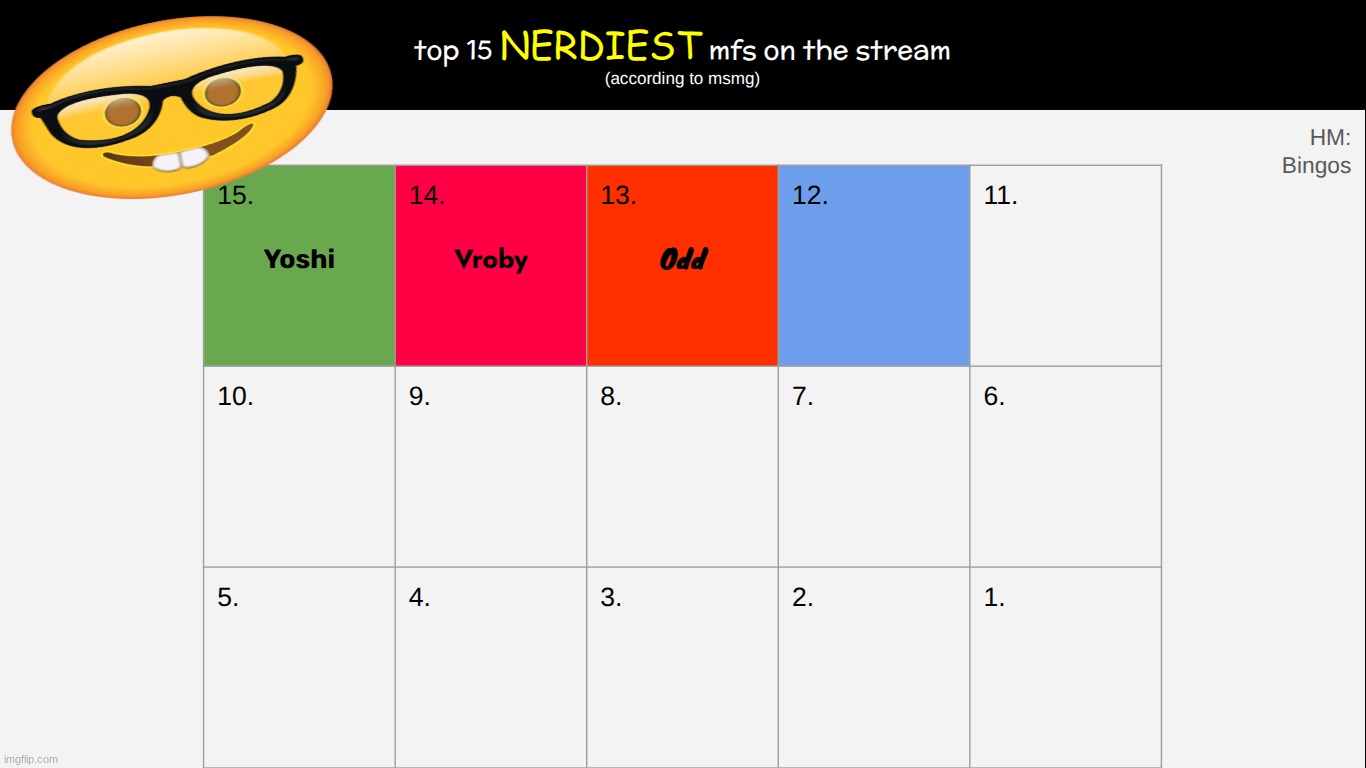 top 15 NERDIEST mfs on the stream
(according to msmg)

HM:
Bingos

| 15. Yoshi | 14. Vroby | 13. Odd | 12. | 11. |
|---|---|---|---|---|
| 10. | 9. | 8. | 7. | 6. |
| 5. | 4. | 3. | 2. | 1. |

imgflip.com